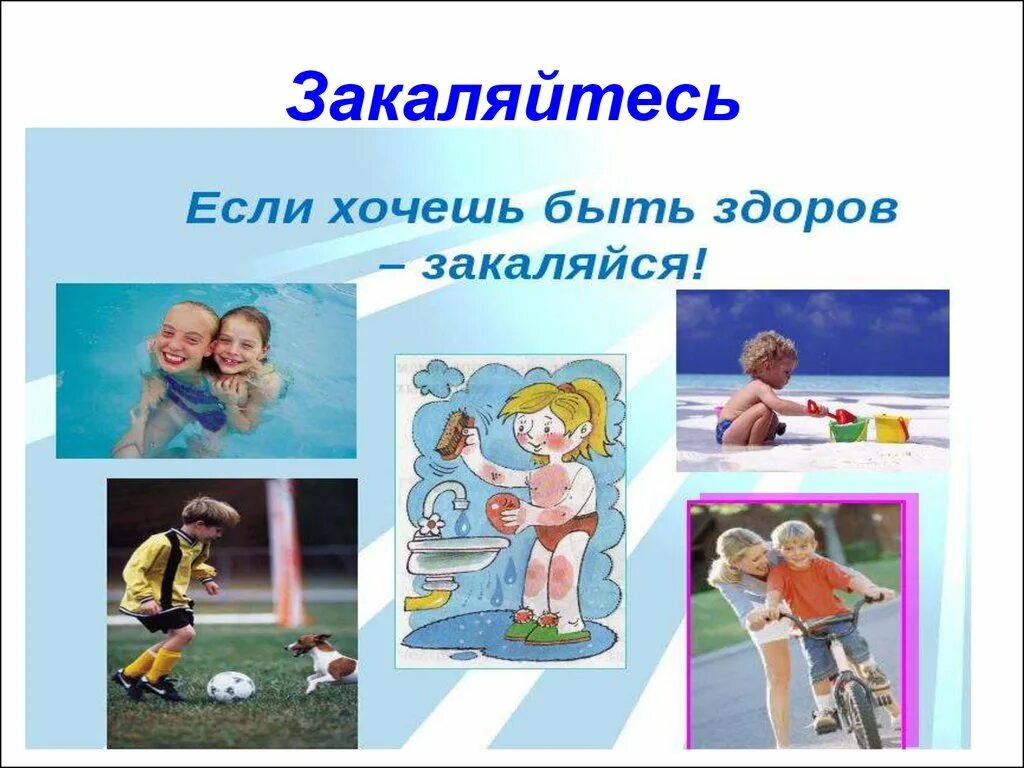 Закаляйтесь

Если хочешь быть здоров – закаляйся!